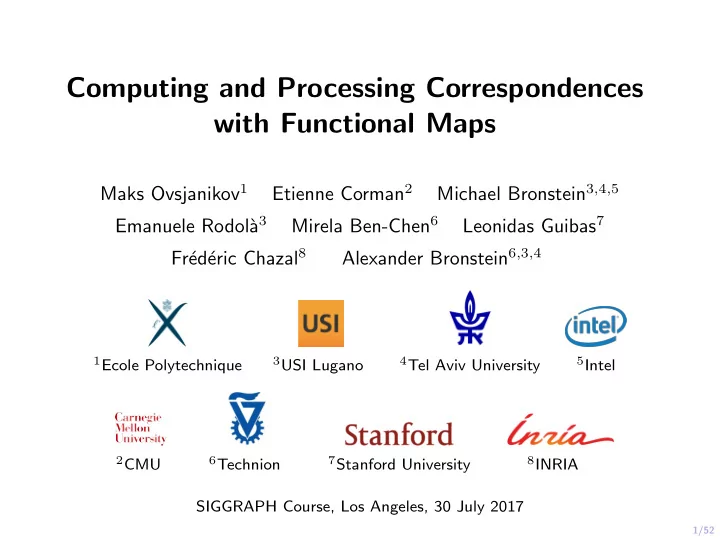 Computing and Processing Correspondences with Functional Maps

Maks Ovsjanikov$^1$ Etienne Corman$^2$ Michael Bronstein$^{3,4,5}$
Emanuele Rodolà$^3$ Mirela Ben-Chen$^6$ Leonidas Guibas$^7$
Frédéric Chazal$^8$ Alexander Bronstein$^{6,3,4}$

USI

intel

$^1$Ecole Polytechnique $^3$USI Lugano $^4$Tel Aviv University $^5$Intel

Carnegie Mellon University

Stanford

Inria

$^2$CMU $^6$Technion $^7$Stanford University $^8$INRIA

SIGGRAPH Course, Los Angeles, 30 July 2017

1/52